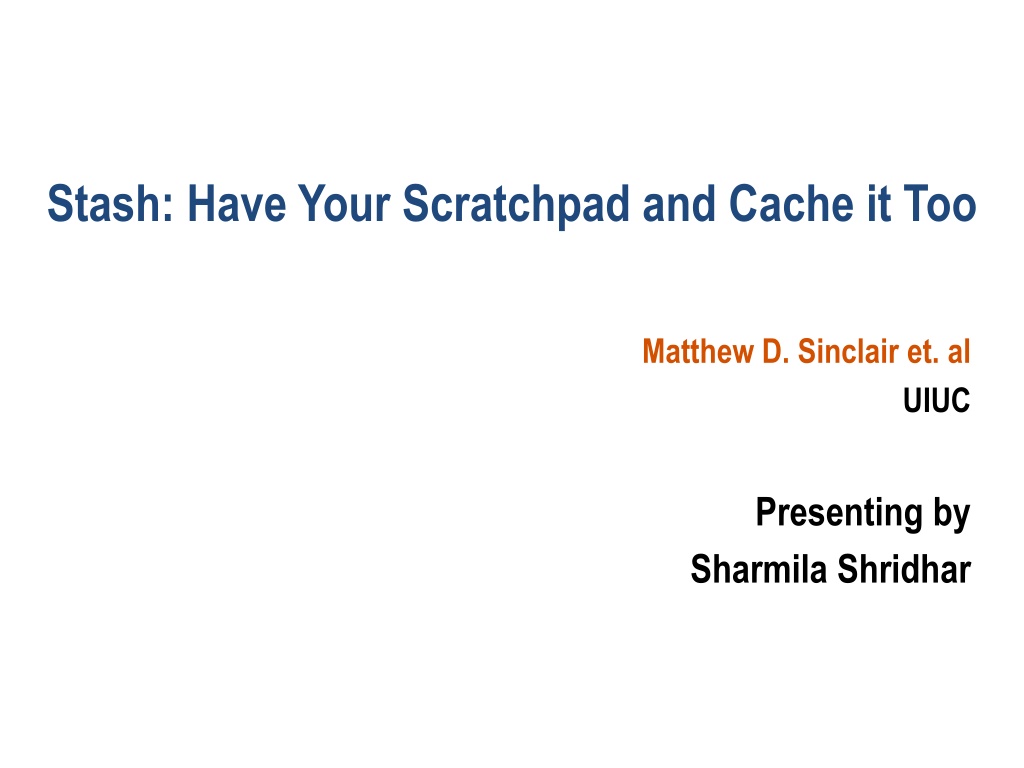 Stash: Have Your Scratchpad and Cache it Too

Matthew D. Sinclair et. al
UIUC

Presenting by
Sharmila Shridhar